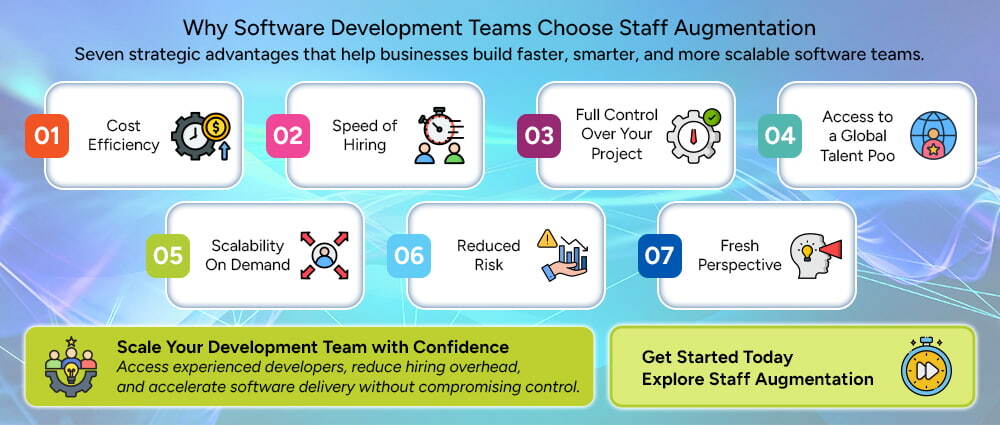 Why Software Development Teams Choose Staff Augmentation
Seven strategic advantages that help businesses build faster, smarter, and more scalable software teams.

01 Cost Efficiency

02 Speed of Hiring

03 Full Control Over Your Project

04 Access to a Global Talent Poo

05 Scalability On Demand

06 Reduced Risk

07 Fresh Perspective

Scale Your Development Team with Confidence
Access experienced developers, reduce hiring overhead, and accelerate software delivery without compromising control.

Get Started Today
Explore Staff Augmentation